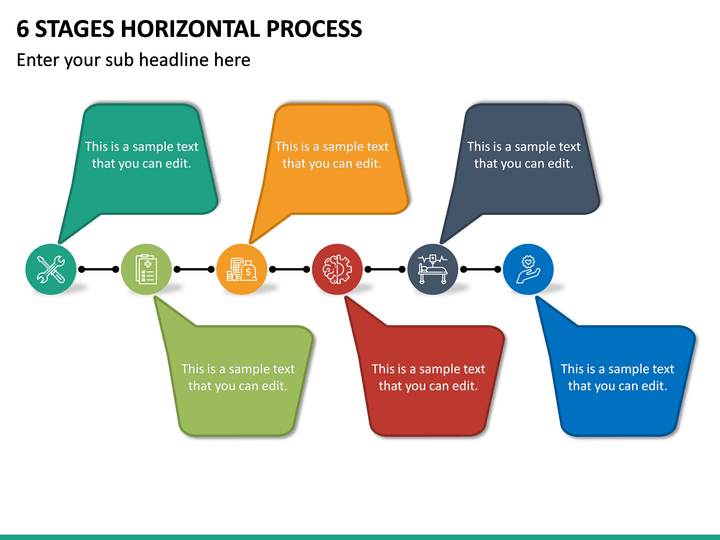 6 STAGES HORIZONTAL PROCESS

Enter your sub headline here

This is a sample text that you can edit.

This is a sample text that you can edit.

This is a sample text that you can edit.

This is a sample text that you can edit.

This is a sample text that you can edit.

This is a sample text that you can edit.